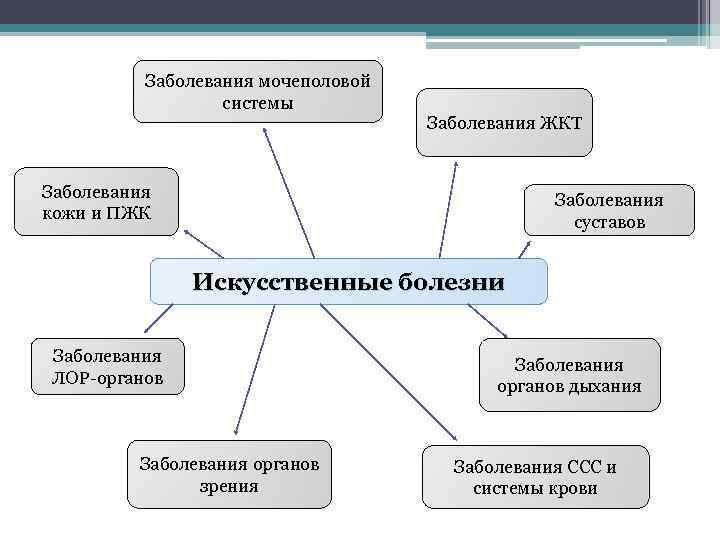 Заболевания мочеполовой системы

Заболевания ЖКТ

Заболевания кожи и ПЖК

Заболевания суставов

Искусственные болезни

Заболевания ЛОР-органов

Заболевания органов дыхания

Заболевания органов зрения

Заболевания ССС и системы крови